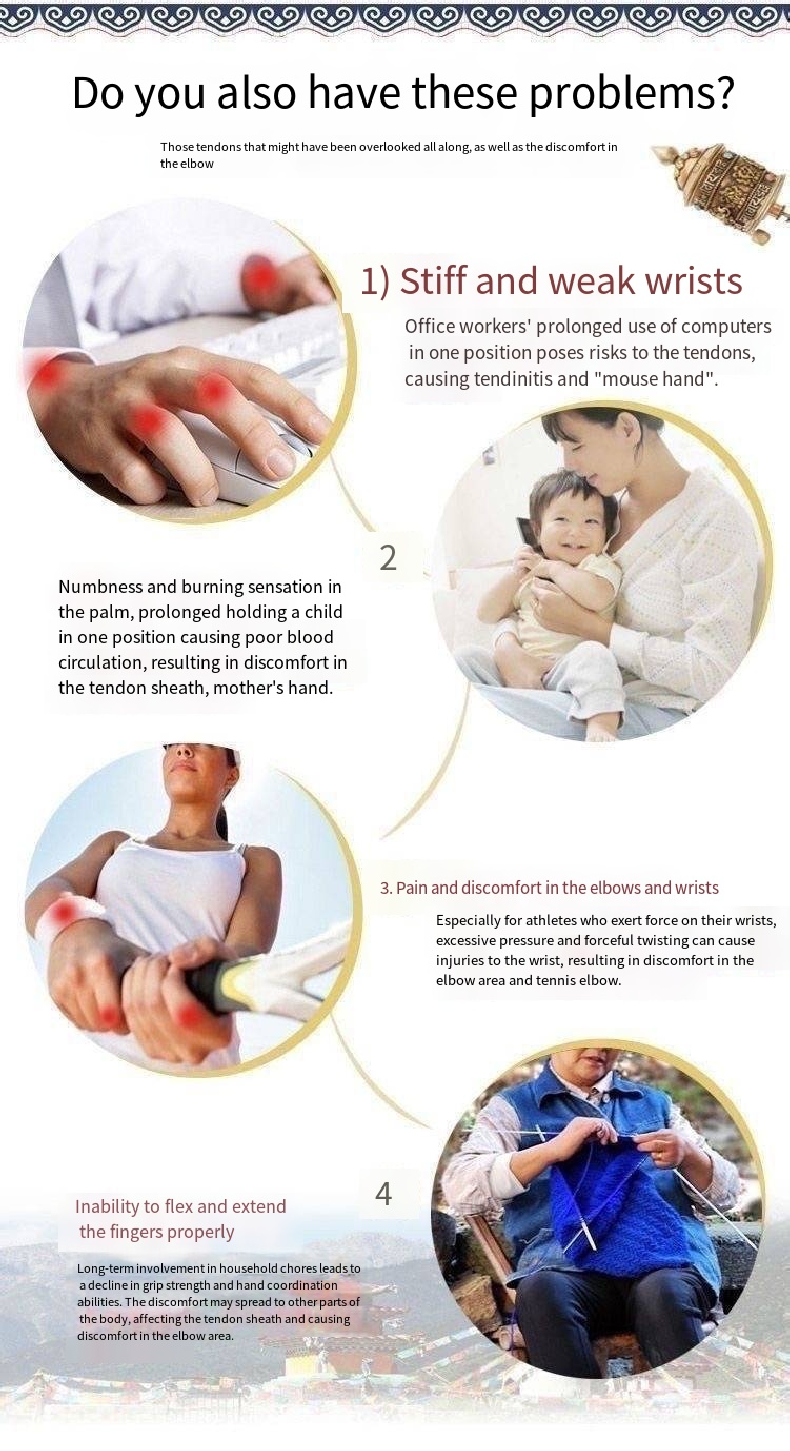 Do you also have these problems?

Those tendons that might have been overlooked all along, as well as the discomfort in the elbow

1) Stiff and weak wrists

Office workers' prolonged use of computers in one position poses risks to the tendons, causing tendinitis and "mouse hand".

2

Numbness and burning sensation in the palm, prolonged holding a child in one position causing poor blood circulation, resulting in discomfort in the tendon sheath, mother's hand.

3. Pain and discomfort in the elbows and wrists

Especially for athletes who exert force on their wrists, excessive pressure and forceful twisting can cause injuries to the wrist, resulting in discomfort in the elbow area and tennis elbow.

4

Inability to flex and extend the fingers properly

Long-term involvement in household chores leads to a decline in grip strength and hand coordination abilities. The discomfort may spread to other parts of the body, affecting the tendon sheath and causing discomfort in the elbow area.